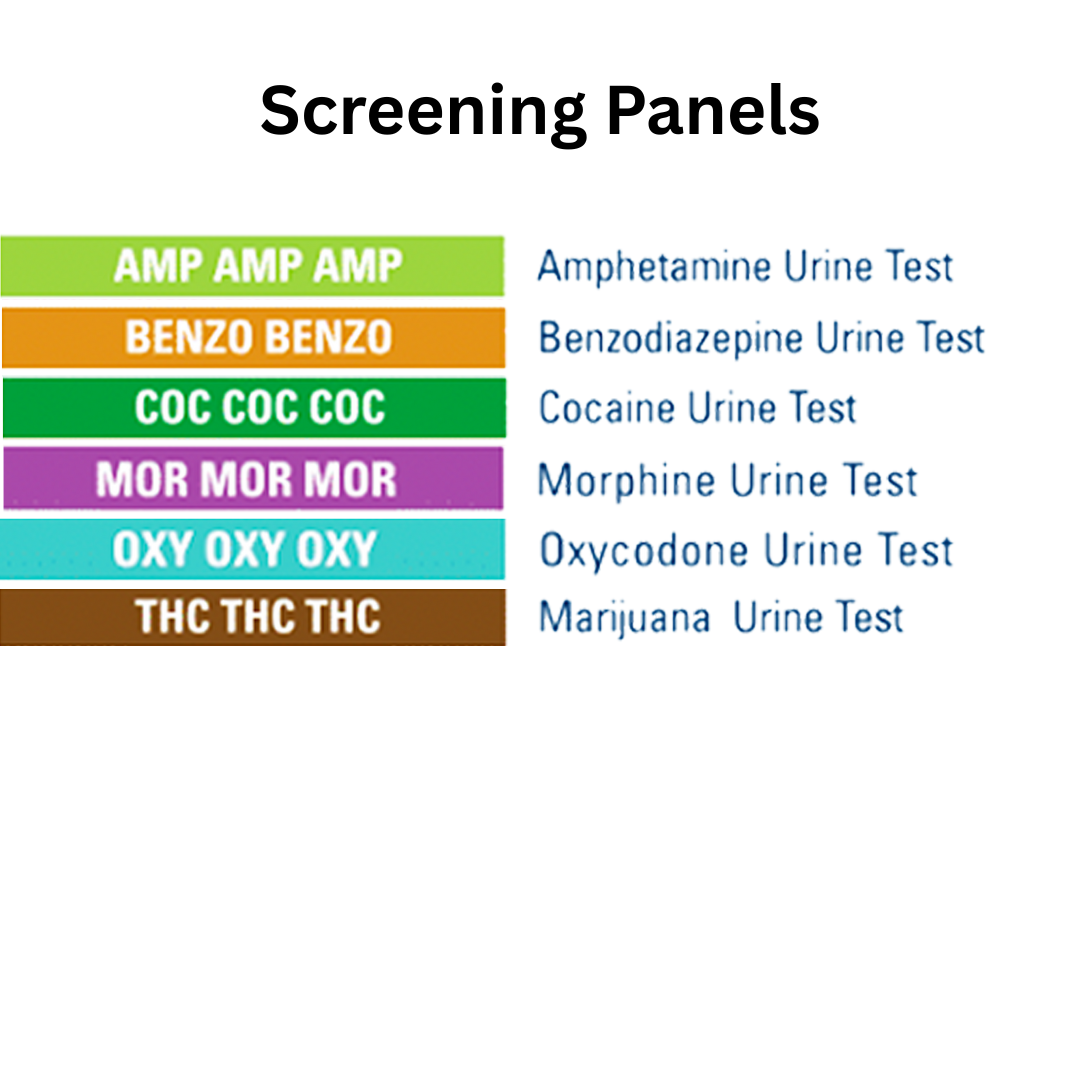 Screening Panels

AMP AMP AMP Amphetamine Urine Test
BENZO BENZO Benzodiazepine Urine Test
COC COC COC Cocaine Urine Test
MOR MOR MOR Morphine Urine Test
OXY OXY OXY Oxycodone Urine Test
THC THC THC Marijuana Urine Test